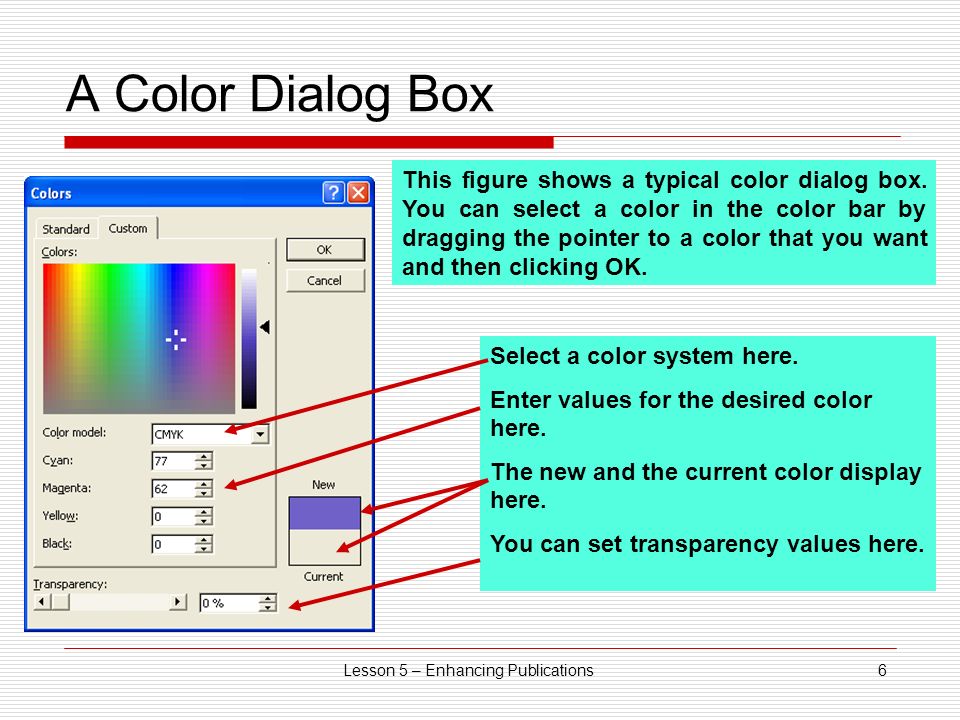 A Color Dialog Box

Colors

Standard Custom

Colors:

OK

Cancel

Color model: CMYK

Cyan: 77

Magenta: 62

Yellow: 0

Black: 0

New

Current

Transparency:

0 %

This figure shows a typical color dialog box. You can select a color in the color bar by dragging the pointer to a color that you want and then clicking OK.

Select a color system here.

Enter values for the desired color here.

The new and the current color display here.

You can set transparency values here.

Lesson 5 – Enhancing Publications

6